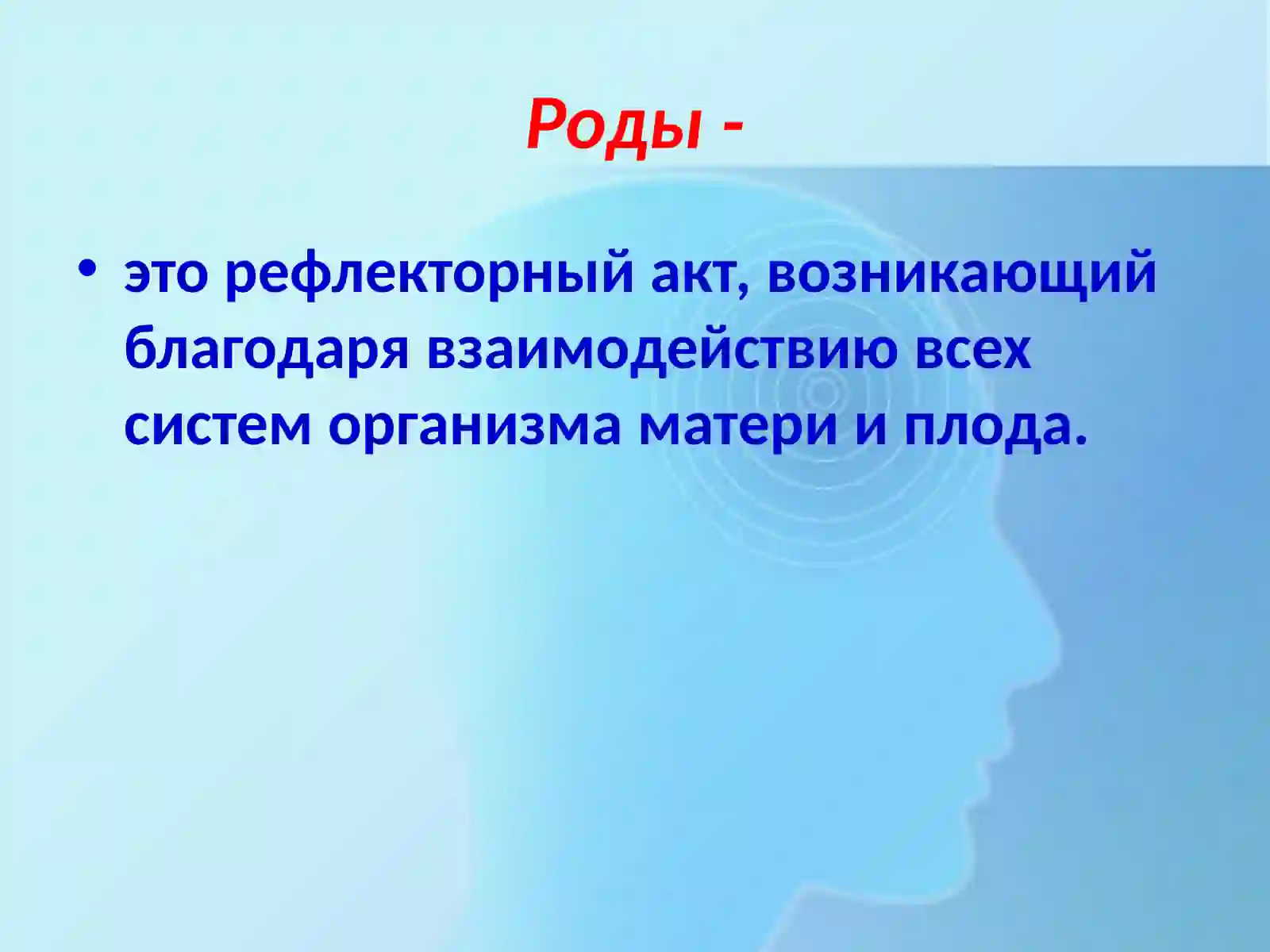 Роды -

• это рефлекторный акт, возникающий благодаря взаимодействию всех систем организма матери и плода.